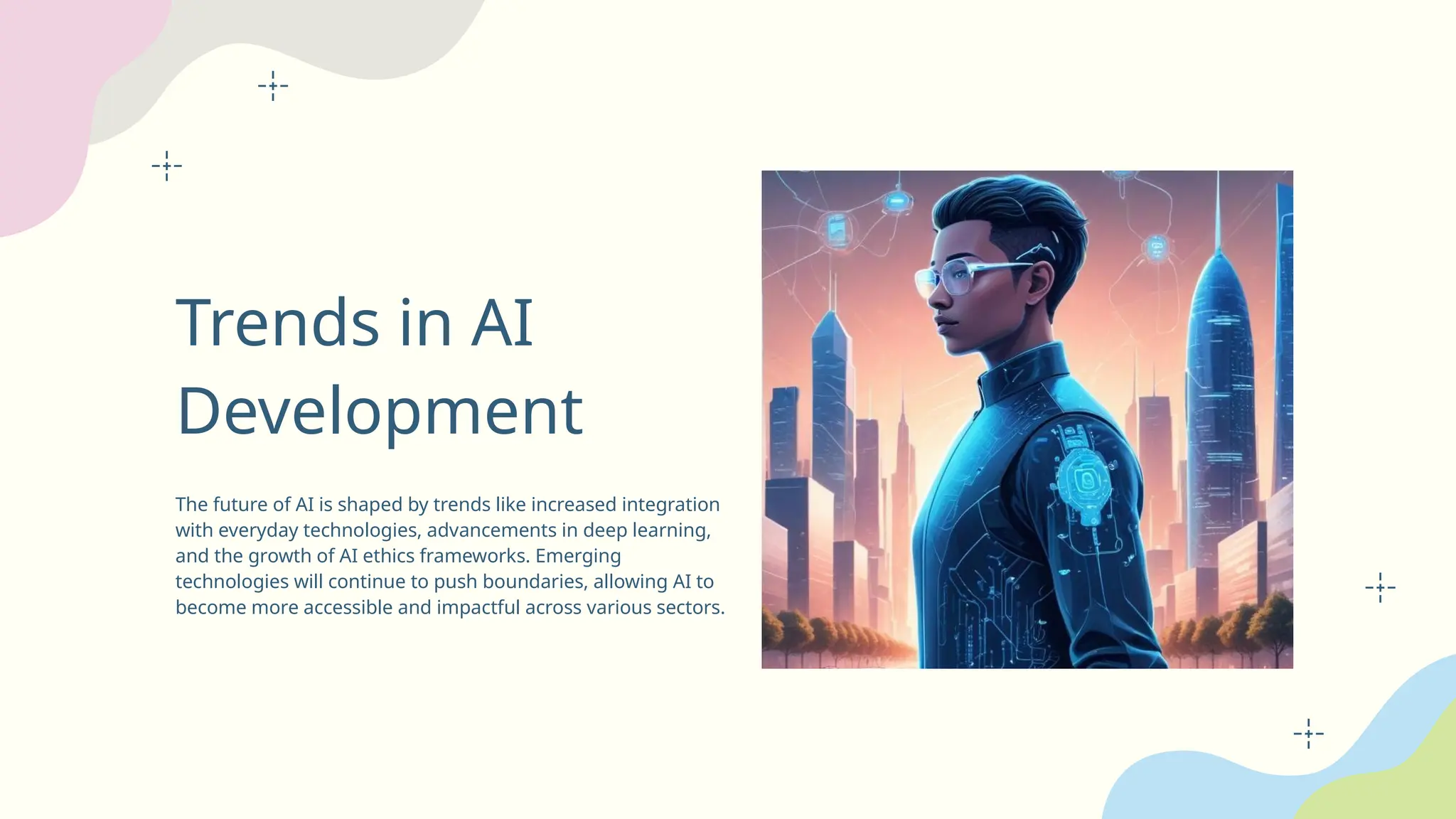 Trends in AI Development

The future of AI is shaped by trends like increased integration with everyday technologies, advancements in deep learning, and the growth of AI ethics frameworks. Emerging technologies will continue to push boundaries, allowing AI to become more accessible and impactful across various sectors.